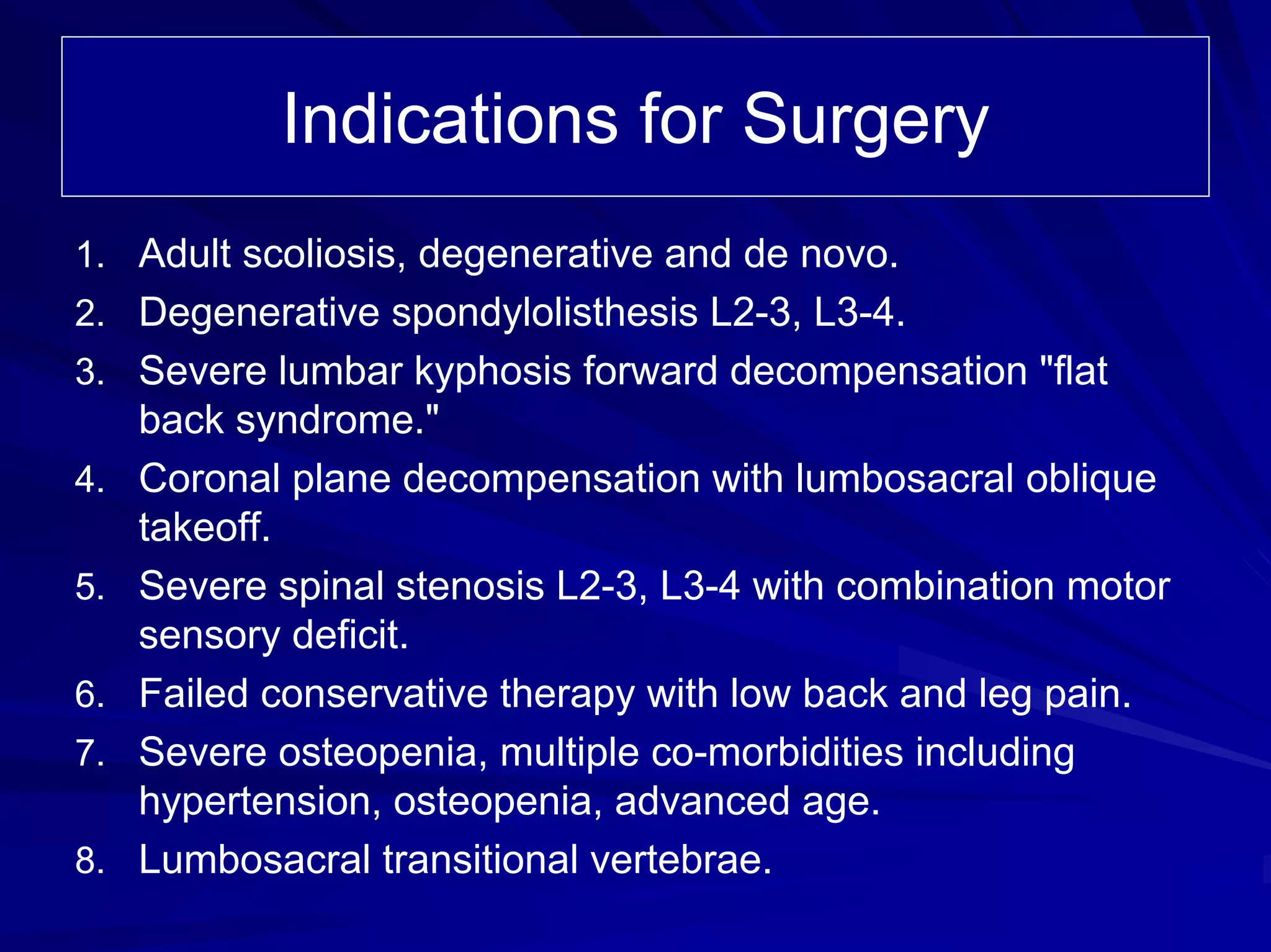 Indications for Surgery

1. Adult scoliosis, degenerative and de novo.
2. Degenerative spondylolisthesis L2-3, L3-4.
3. Severe lumbar kyphosis forward decompensation "flat back syndrome."
4. Coronal plane decompensation with lumbosacral oblique takeoff.
5. Severe spinal stenosis L2-3, L3-4 with combination motor sensory deficit.
6. Failed conservative therapy with low back and leg pain.
7. Severe osteopenia, multiple co-morbidities including hypertension, osteopenia, advanced age.
8. Lumbosacral transitional vertebrae.